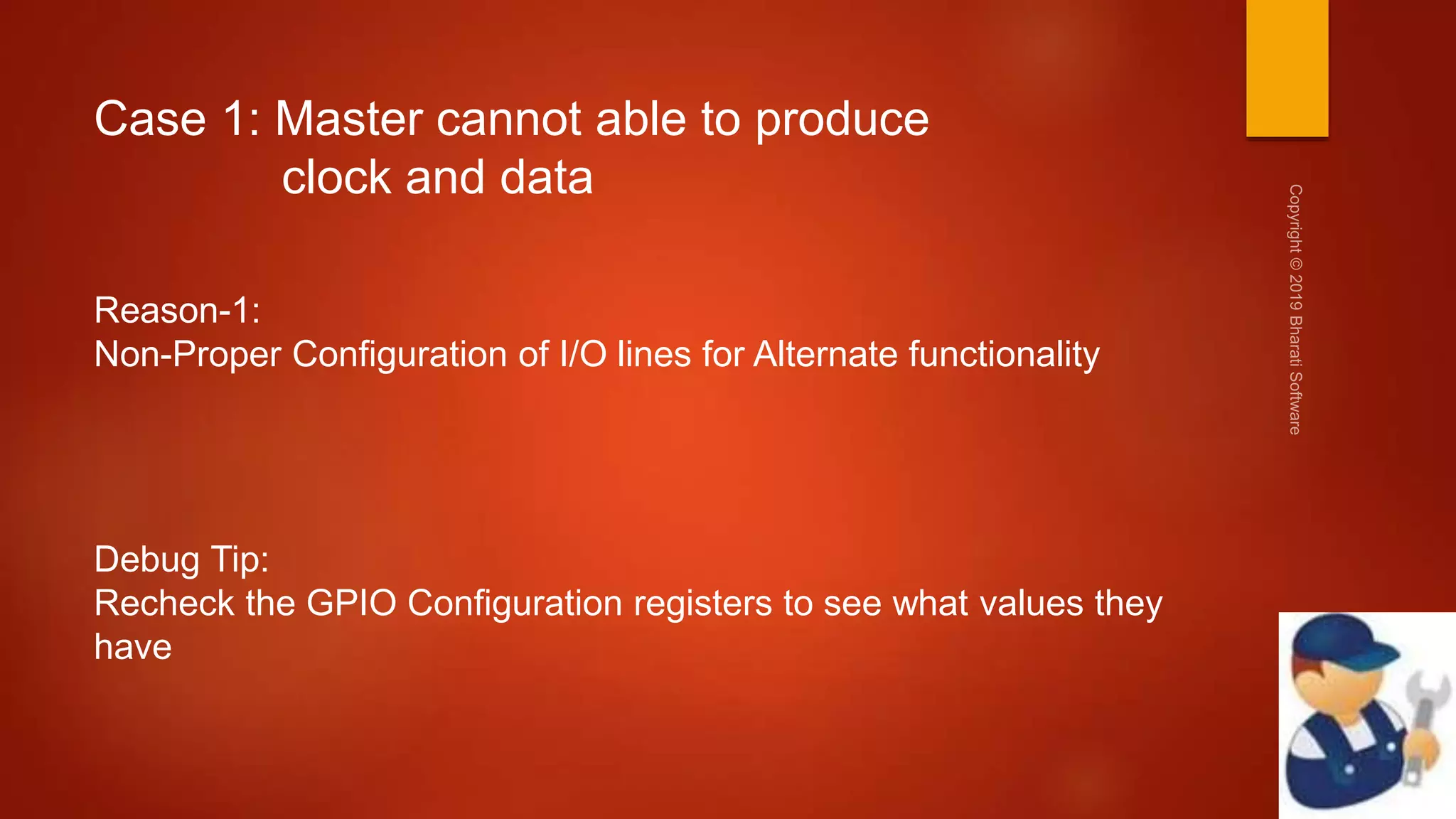 Case 1: Master cannot able to produce clock and data

Reason-1:
Non-Proper Configuration of I/O lines for Alternate functionality

Debug Tip:
Recheck the GPIO Configuration registers to see what values they have

Copyright © 2019 Bharati Software